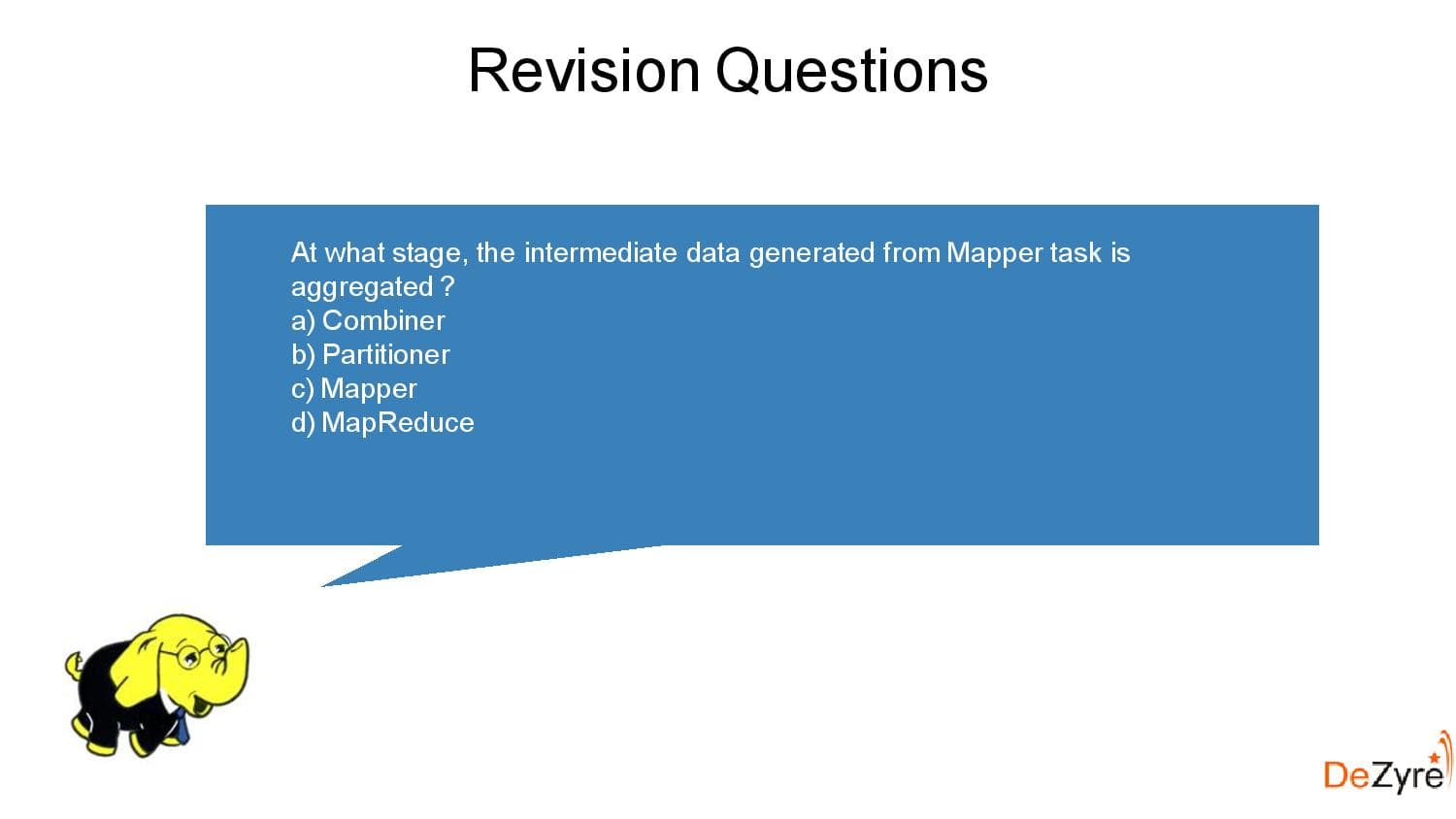 Revision Questions

At what stage, the intermediate data generated from Mapper task is aggregated ?
a) Combiner
b) Partitioner
c) Mapper
d) MapReduce

DeZyre